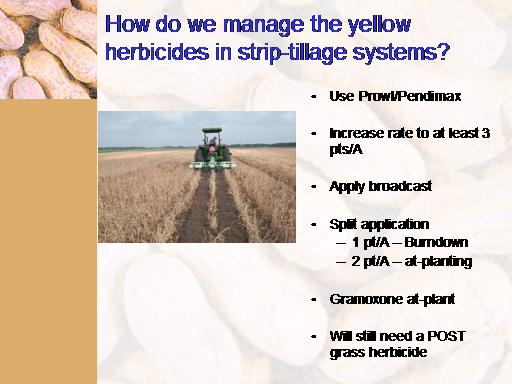 How do we manage the yellow herbicides in strip-tillage systems?

- Use Prowl/Pendimax

- Increase rate to at least 3 pts/A

- Apply broadcast

- Split application
  – 1 pt/A – Burndown
  – 2 pt/A – at-planting

- Gramoxone at-plant

- Will still need a POST grass herbicide